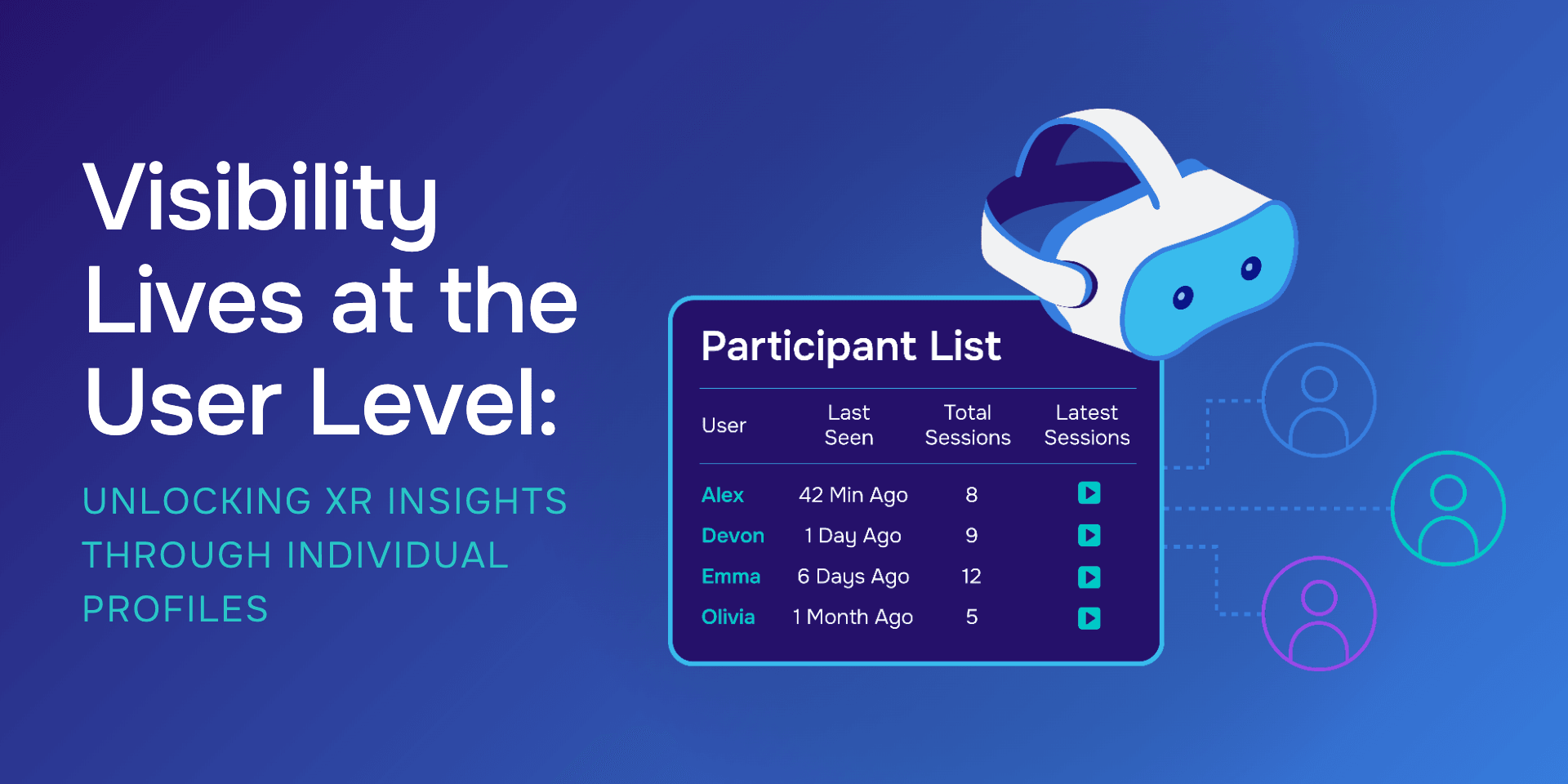 Visibility Lives at the User Level:

UNLOCKING XR INSIGHTS THROUGH INDIVIDUAL PROFILES

Participant List

| User | Last Seen | Total Sessions | Latest Sessions |
|---|---|---|---|
| Alex | 42 Min Ago | 8 | |
| Devon | 1 Day Ago | 9 | |
| Emma | 6 Days Ago | 12 | |
| Olivia | 1 Month Ago | 5 | |